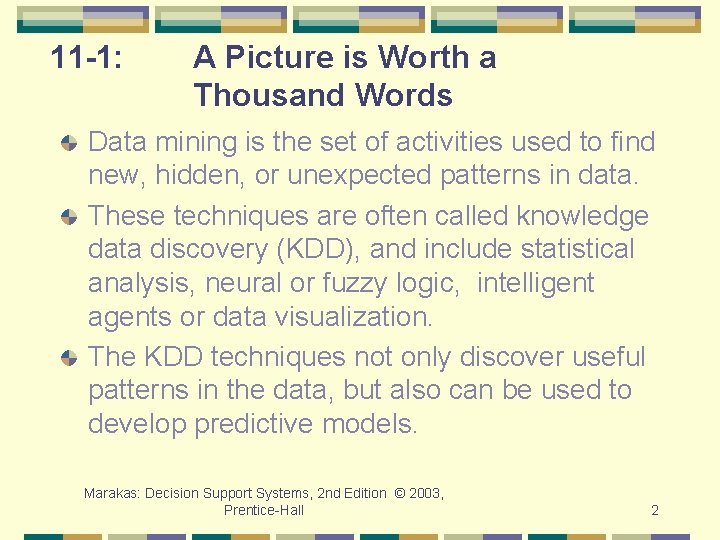 11-1: A Picture is Worth a Thousand Words

Data mining is the set of activities used to find new, hidden, or unexpected patterns in data.

These techniques are often called knowledge data discovery (KDD), and include statistical analysis, neural or fuzzy logic, intelligent agents or data visualization.

The KDD techniques not only discover useful patterns in the data, but also can be used to develop predictive models.

Marakas: Decision Support Systems, 2nd Edition © 2003, Prentice-Hall

2